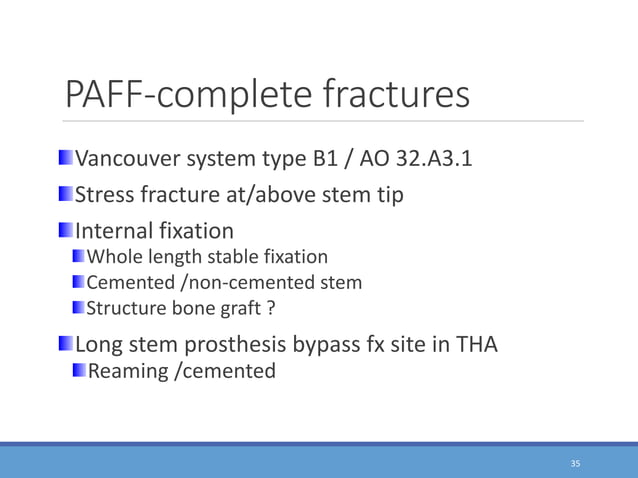 PAFF-complete fractures

Vancouver system type B1 / AO 32.A3.1

Stress fracture at/above stem tip

Internal fixation

Whole length stable fixation

Cemented /non-cemented stem

Structure bone graft ?

Long stem prosthesis bypass fx site in THA

Reaming /cemented

35